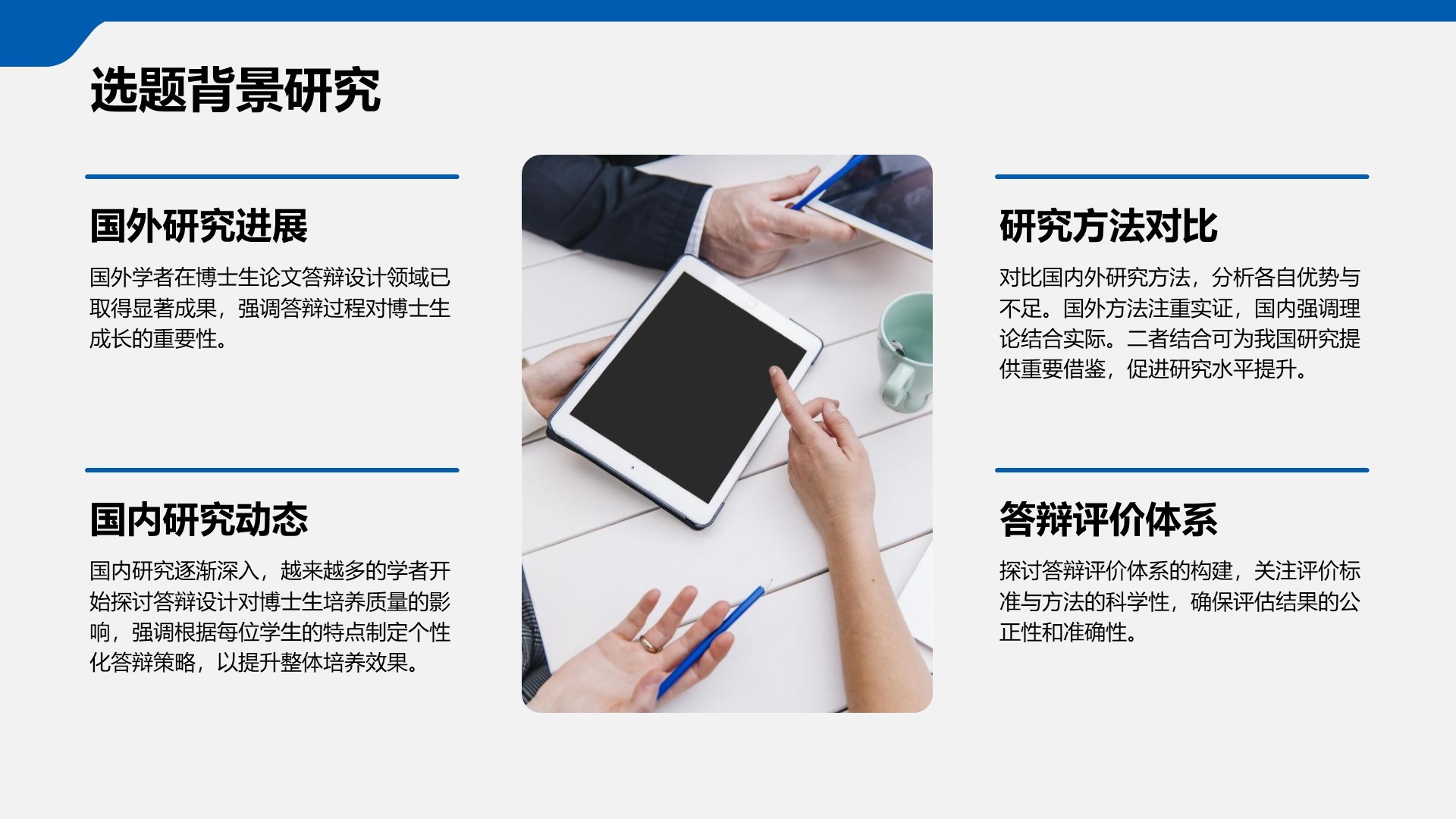 选题背景研究

国外研究进展

国外学者在博士生论文答辩设计领域已取得显著成果，强调答辩过程对博士生成长的重要性。

国内研究动态

国内研究逐渐深入，越来越多的学者开始探讨答辩设计对博士生培养质量的影响，强调根据每位学生的特点制定个性化答辩策略，以提升整体培养效果。

研究方法对比

对比国内外研究方法，分析各自优势与不足。国外方法注重实证，国内强调理论结合实际。二者结合可为我国研究提供重要借鉴，促进研究水平提升。

答辩评价体系

探讨答辩评价体系的构建，关注评价标准与方法的科学性，确保评估结果的公正性和准确性。